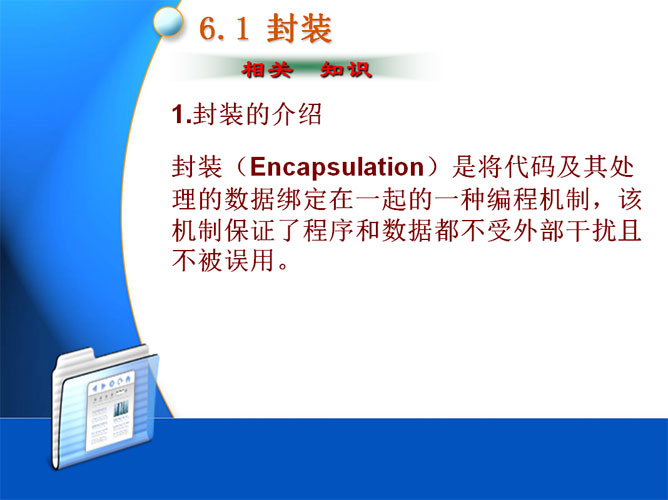 6.1 封装

相关　知识

1.封装的介绍

封装（Encapsulation）是将代码及其处理的数据绑定在一起的一种编程机制，该机制保证了程序和数据都不受外部干扰且不被误用。